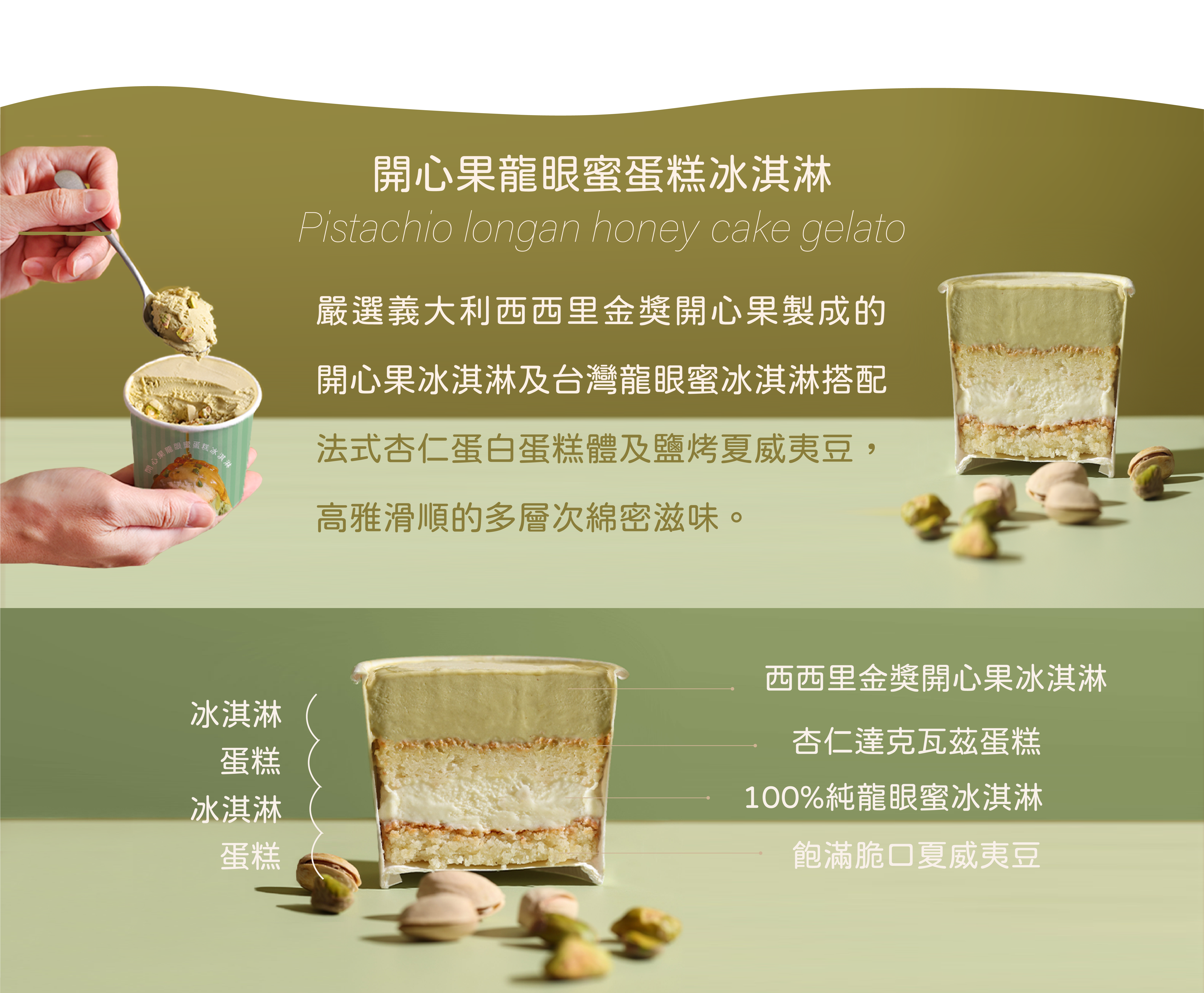 開心果龍眼蜜蛋糕冰淇淋
Pistachio longan honey cake gelato

嚴選義大利西西里金獎開心果製成的
開心果冰淇淋及台灣龍眼蜜冰淇淋搭配
法式杏仁蛋白蛋糕體及鹽烤夏威夷豆，
高雅滑順的多層次綿密滋味。

開心果龍眼蜜蛋糕冰淇淋

冰淇淋
蛋糕
冰淇淋
蛋糕

西西里金獎開心果冰淇淋
杏仁達克瓦茲蛋糕
100%純龍眼蜜冰淇淋
飽滿脆口夏威夷豆